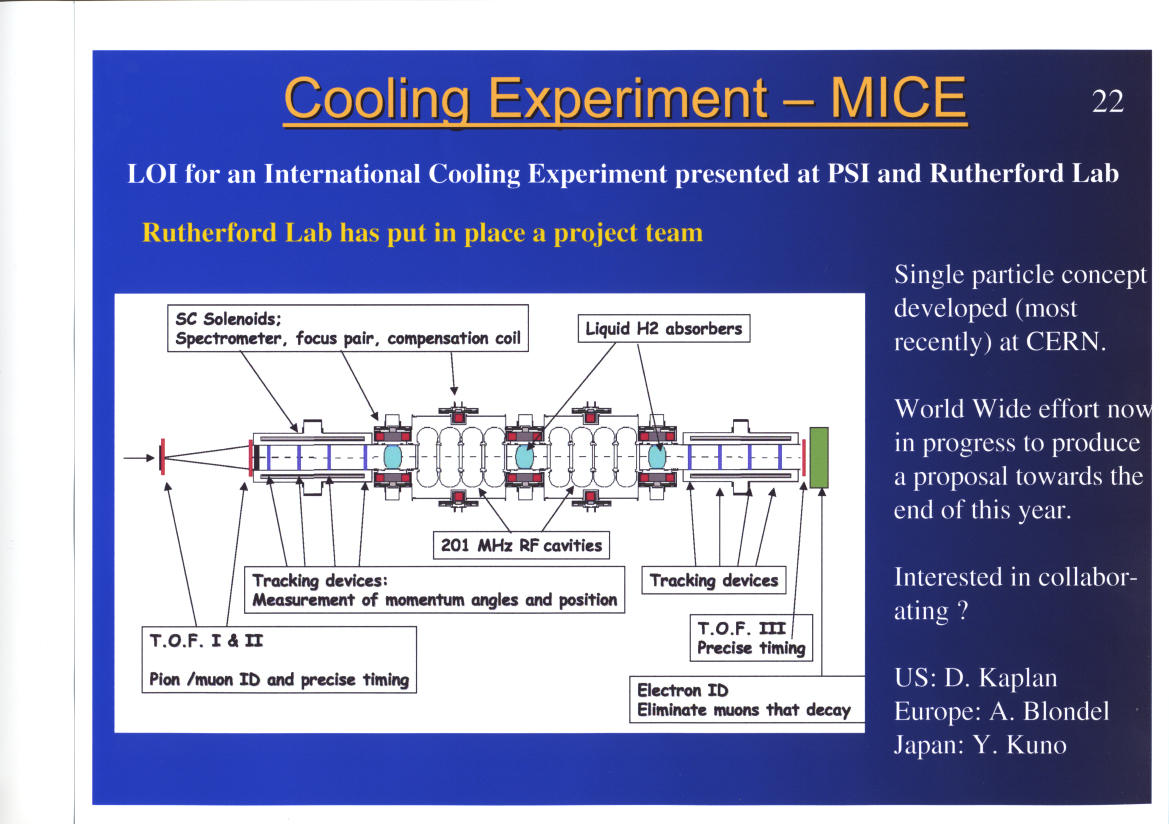 Cooling Experiment – MICE

22

LOI for an International Cooling Experiment presented at PSI and Rutherford Lab

Rutherford Lab has put in place a project team

SC Solenoids;
Spectrometer, focus pair, compensation coil

Liquid H2 absorbers

201 MHz RF cavities

Tracking devices:
Measurement of momentum angles and position

Tracking devices

T.O.F. I & II
Pion /muon ID and precise timing

T.O.F. III
Precise timing

Electron ID
Eliminate muons that decay

Single particle concept developed (most recently) at CERN.

World Wide effort now in progress to produce a proposal towards the end of this year.

Interested in collaborating ?

US: D. Kaplan
Europe: A. Blondel
Japan: Y. Kuno